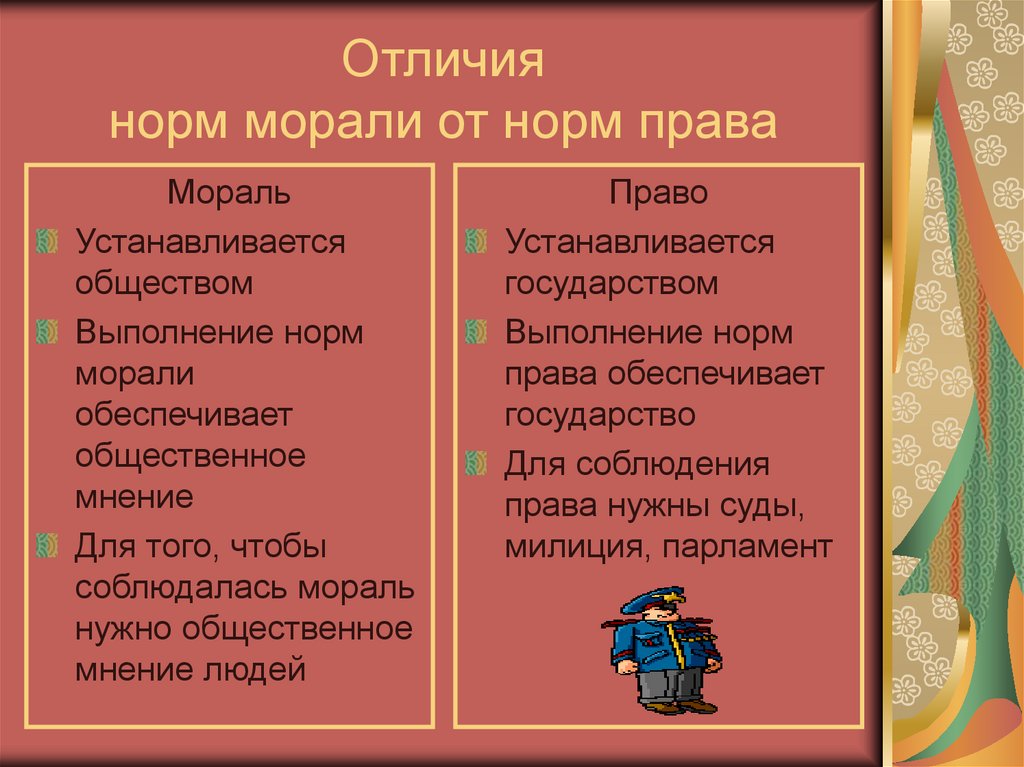 Отличия
норм морали от норм права

Мораль

Устанавливается обществом

Выполнение норм морали обеспечивает общественное мнение

Для того, чтобы соблюдалась мораль нужно общественное мнение людей

Право

Устанавливается государством

Выполнение норм права обеспечивает государство

Для соблюдения права нужны суды, милиция, парламент